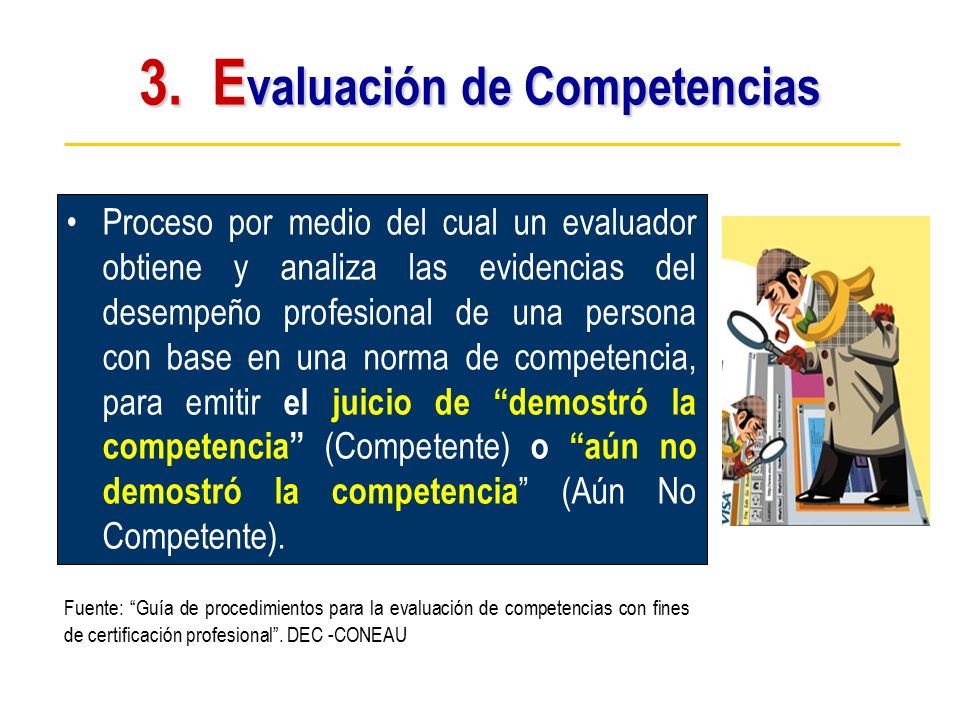 3. Evaluación de Competencias

• Proceso por medio del cual un evaluador obtiene y analiza las evidencias del desempeño profesional de una persona con base en una norma de competencia, para emitir el juicio de “demostró la competencia” (Competente) o “aún no demostró la competencia” (Aún No Competente).

VISA

Fuente: “Guía de procedimientos para la evaluación de competencias con fines de certificación profesional”. DEC -CONEAU